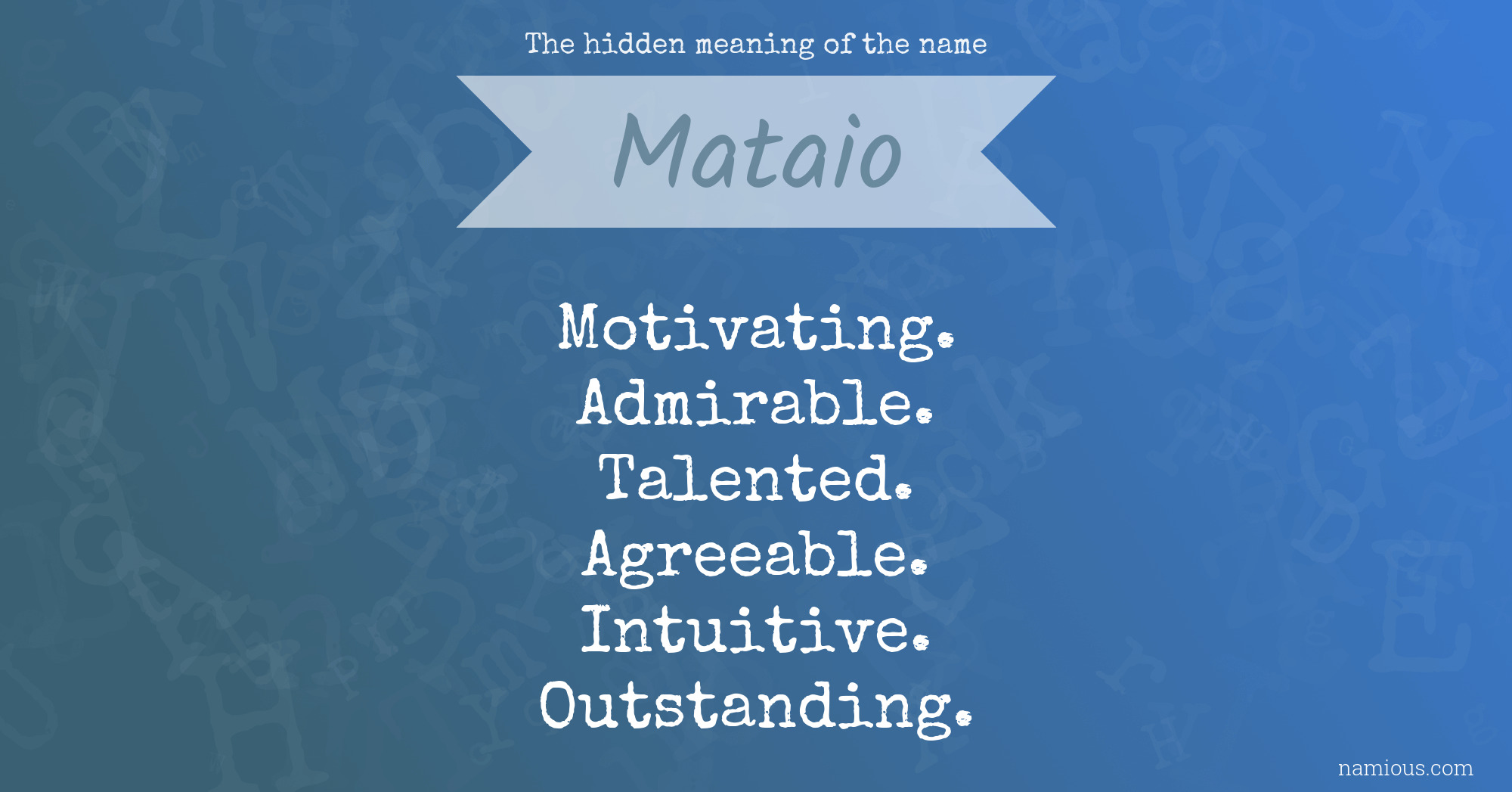 The hidden meaning of the name

Mataio

Motivating.
Admirable.
Talented.
Agreeable.
Intuitive.
Outstanding.

namious.com